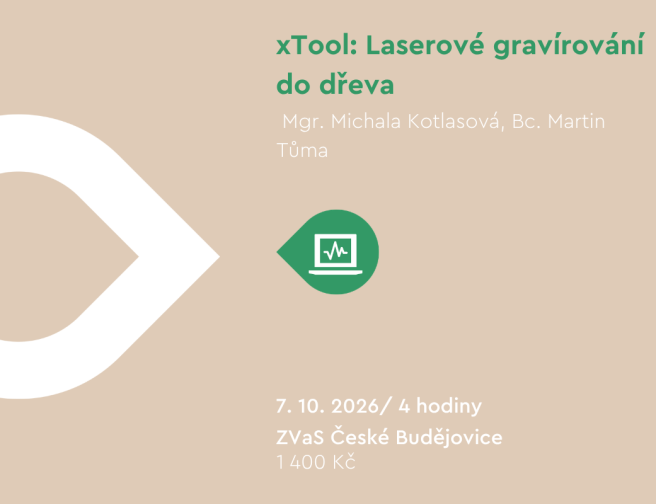 xTool: Laserové gravírování do dřeva

Mgr. Michala Kotlasová, Bc. Martin Tůma

7. 10. 2026/ 4 hodiny
ZVaS České Budějovice
1 400 Kč